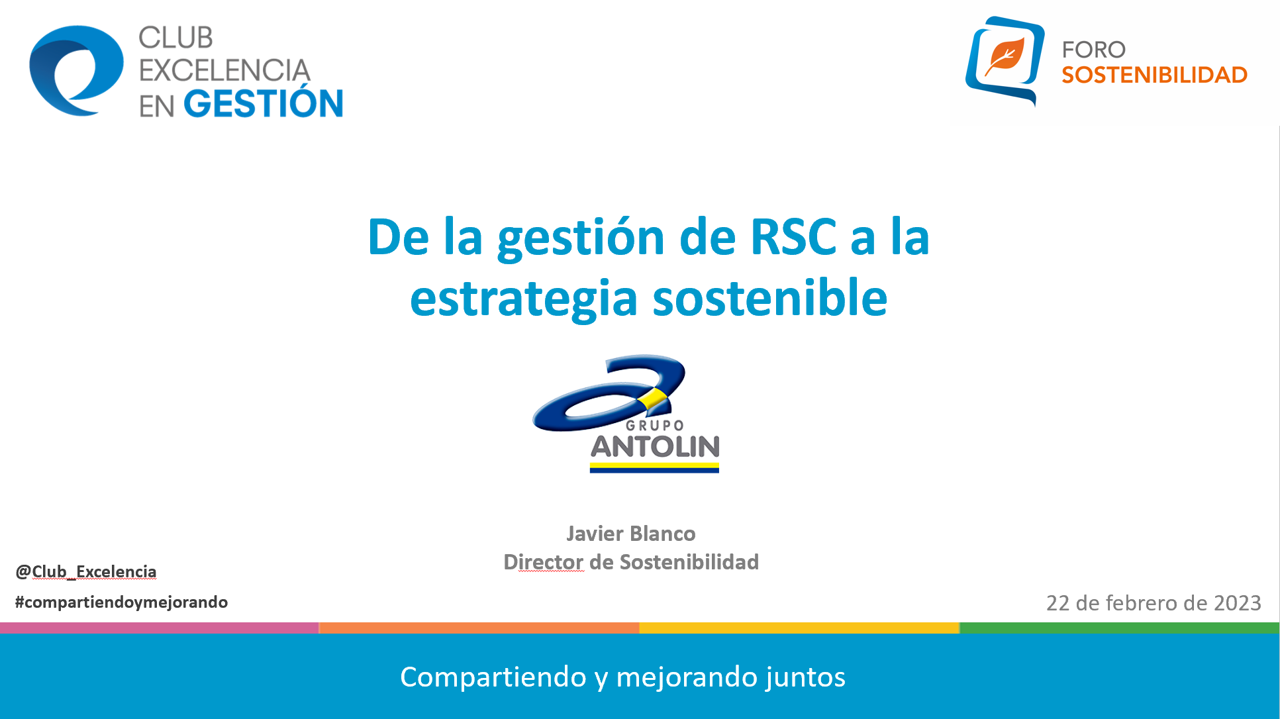 CLUB EXCELENCIA EN GESTIÓN

FORO SOSTENIBILIDAD

De la gestión de RSC a la estrategia sostenible

GRUPO ANTOLIN

Javier Blanco
Director de Sostenibilidad

@Club_Excelencia
#compartiendoymejorando

22 de febrero de 2023

Compartiendo y mejorando juntos